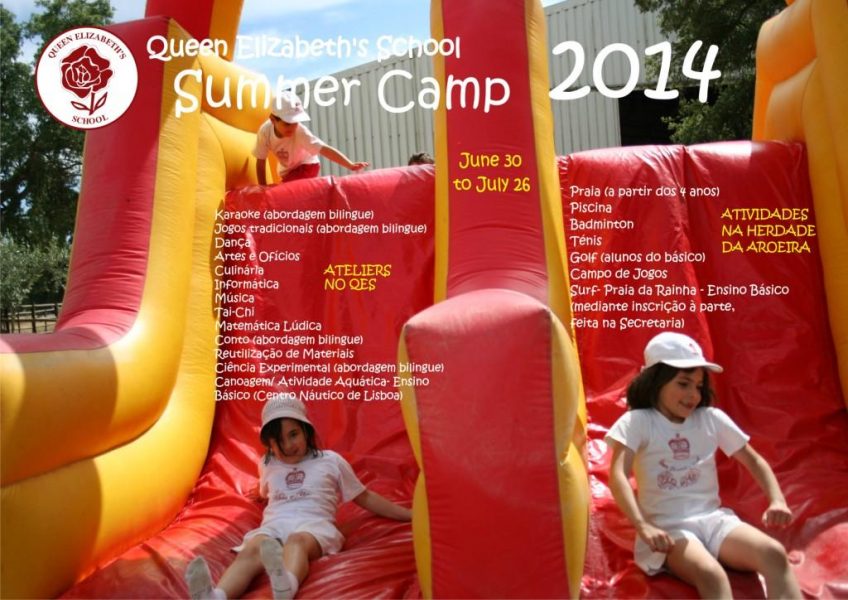 QUEEN ELIZABETH'S SCHOOL

Queen Elizabeth's School
Summer Camp 2014

June 30
to July 26

Karaoke (abordagem bilingue)
Jogos tradicionais (abordagem bilingue)
Dança
Artes e Ofícios
Culinária
Informática
Música
Tai-Chi
Matemática Lúdica
Conto (abordagem bilingue)
Reutilização de Materiais
Ciência Experimental (abordagem bilingue)
Canoagem/ Atividade Aquática- Ensino Básico (Centro Náutico de Lisboa)

ATELIERS
NO QES

Praia (a partir dos 4 anos)
Piscina
Badminton
Ténis
Golf (alunos do básico)
Campo de Jogos
Surf- Praia da Rainha - Ensino Básico (mediante inscrição à parte, feita na Secretaria)

ATIVIDADES
NA HERDADE
DA AROEIRA